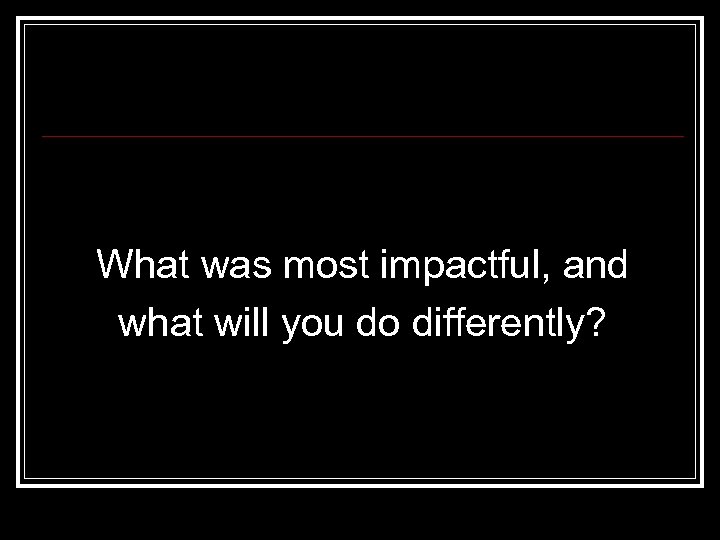 What was most impactful, and what will you do differently?